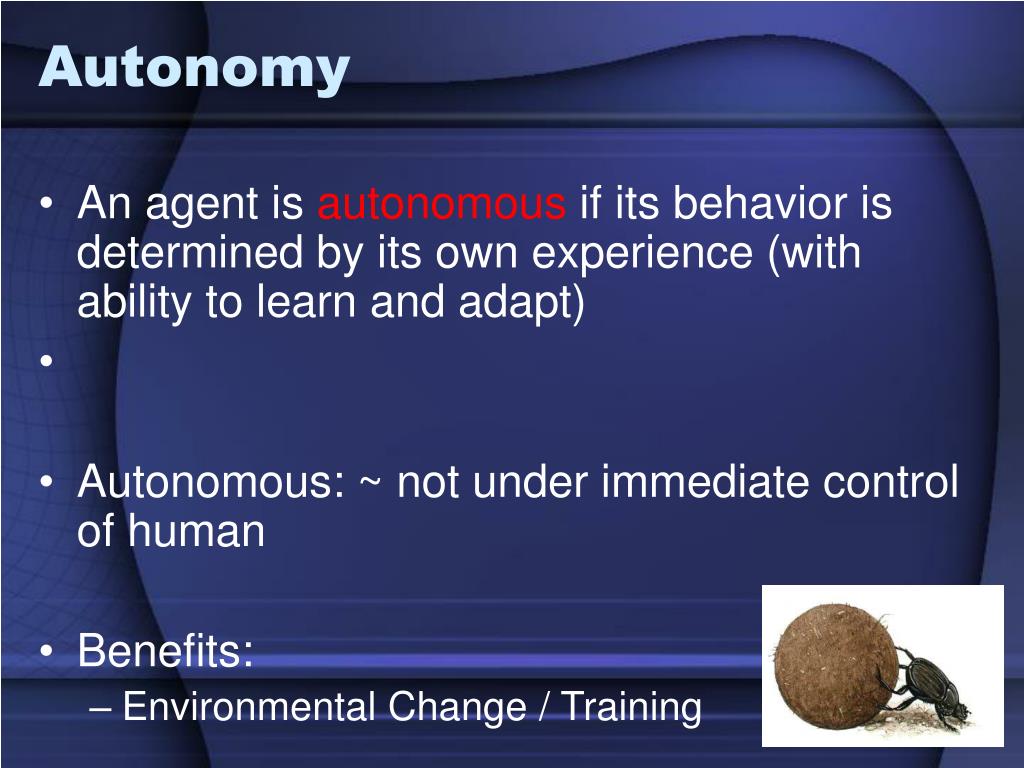 Autonomy

• An agent is autonomous if its behavior is determined by its own experience (with ability to learn and adapt)
•

• Autonomous: ~ not under immediate control of human

• Benefits:
– Environmental Change / Training